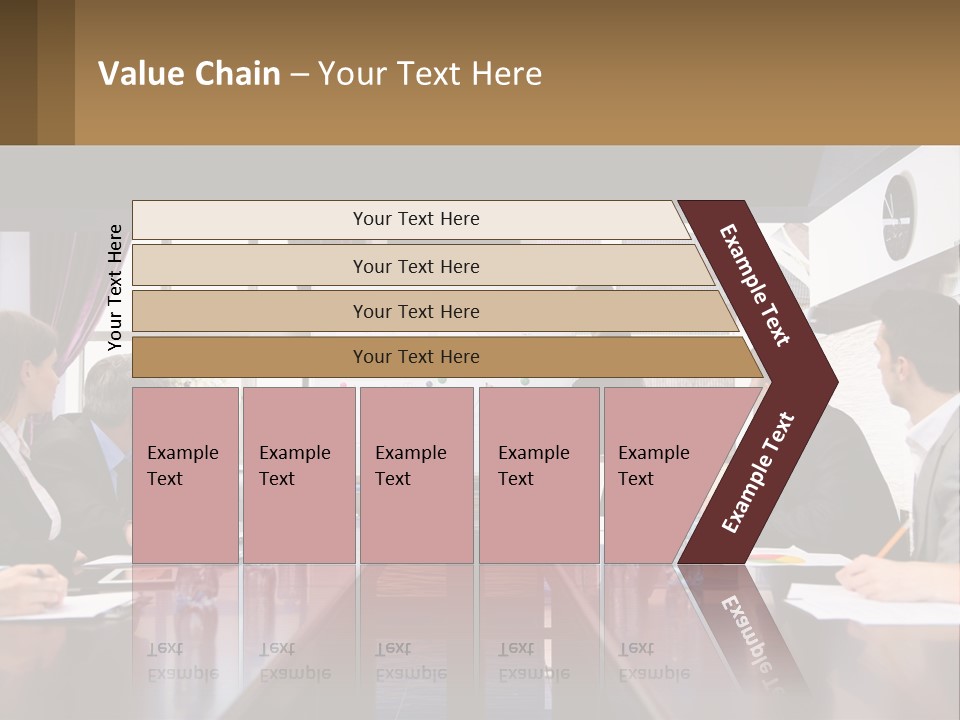 Value Chain – Your Text Here

Your Text Here

Your Text Here

Your Text Here

Your Text Here

Your Text Here

Example Text

Example Text

Example Text

Example Text

Example Text

Example Text

Example Text